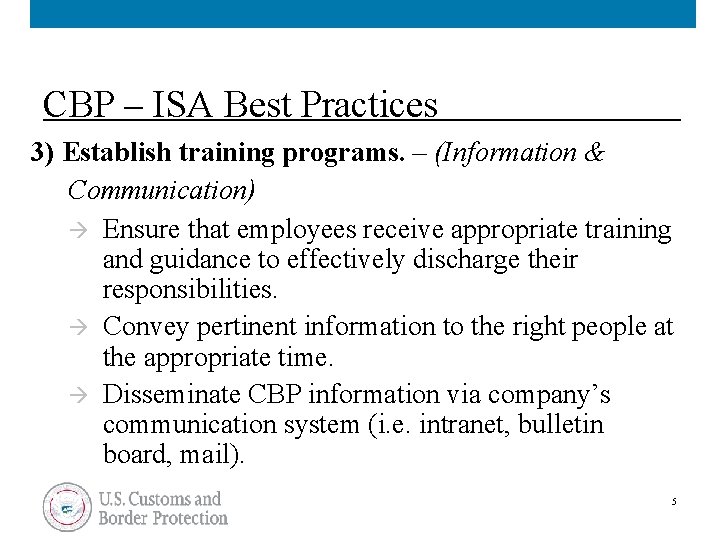 CBP – ISA Best Practices

3) Establish training programs. – (Information & Communication)

→ Ensure that employees receive appropriate training and guidance to effectively discharge their responsibilities.

→ Convey pertinent information to the right people at the appropriate time.

→ Disseminate CBP information via company's communication system (i.e. intranet, bulletin board, mail).

U.S. Customs and Border Protection

5